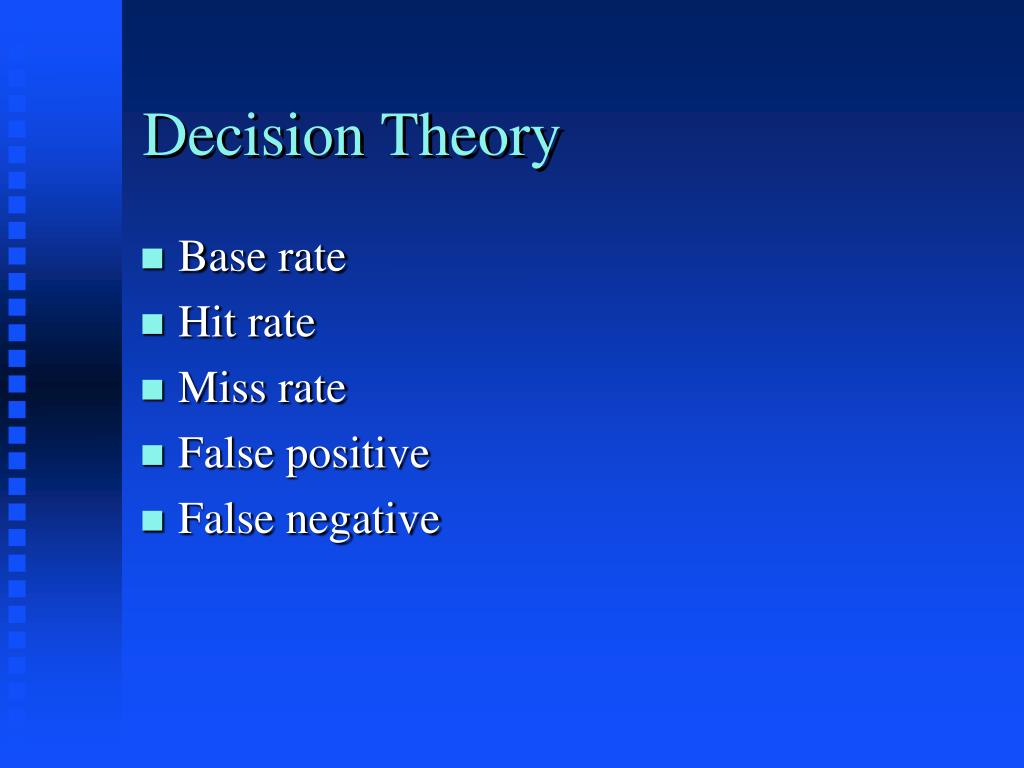 Decision Theory

- Base rate
- Hit rate
- Miss rate
- False positive
- False negative